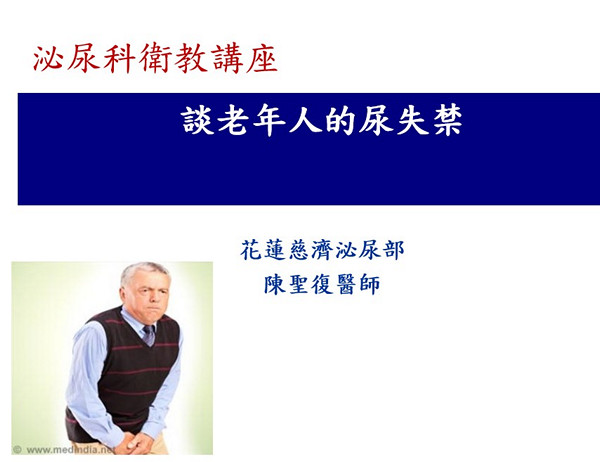 泌尿科衛教講座

談老年人的尿失禁

花蓮慈濟泌尿部
陳聖復醫師

© www.medindia.net